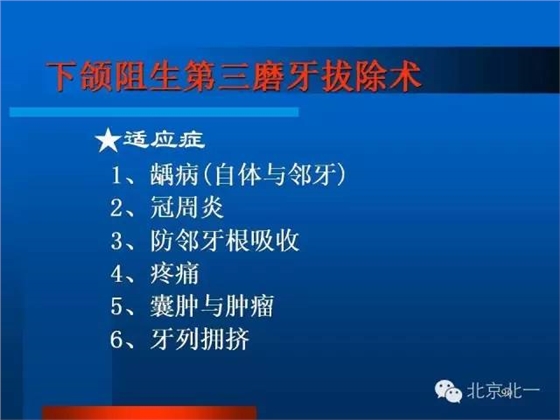 下颌阻生第三磨牙拔除术

★适应症

1、龋病(自体与邻牙)
2、冠周炎
3、防邻牙根吸收
4、疼痛
5、囊肿与肿瘤
6、牙列拥挤

北京北一